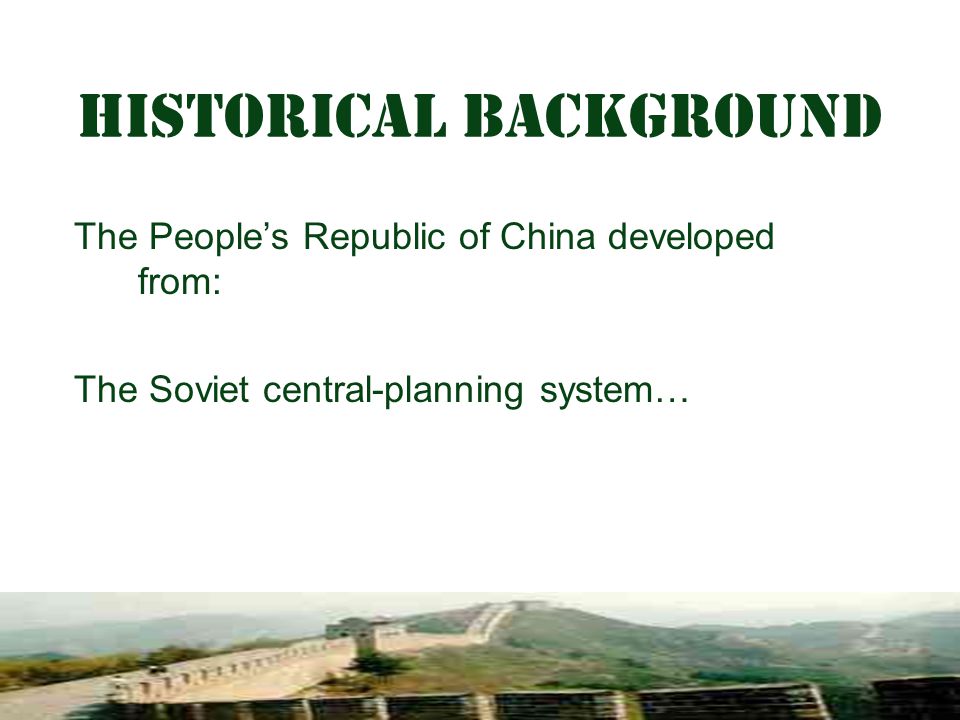 HISTORICAL BACKGROUND

The People’s Republic of China developed from:

The Soviet central-planning system…